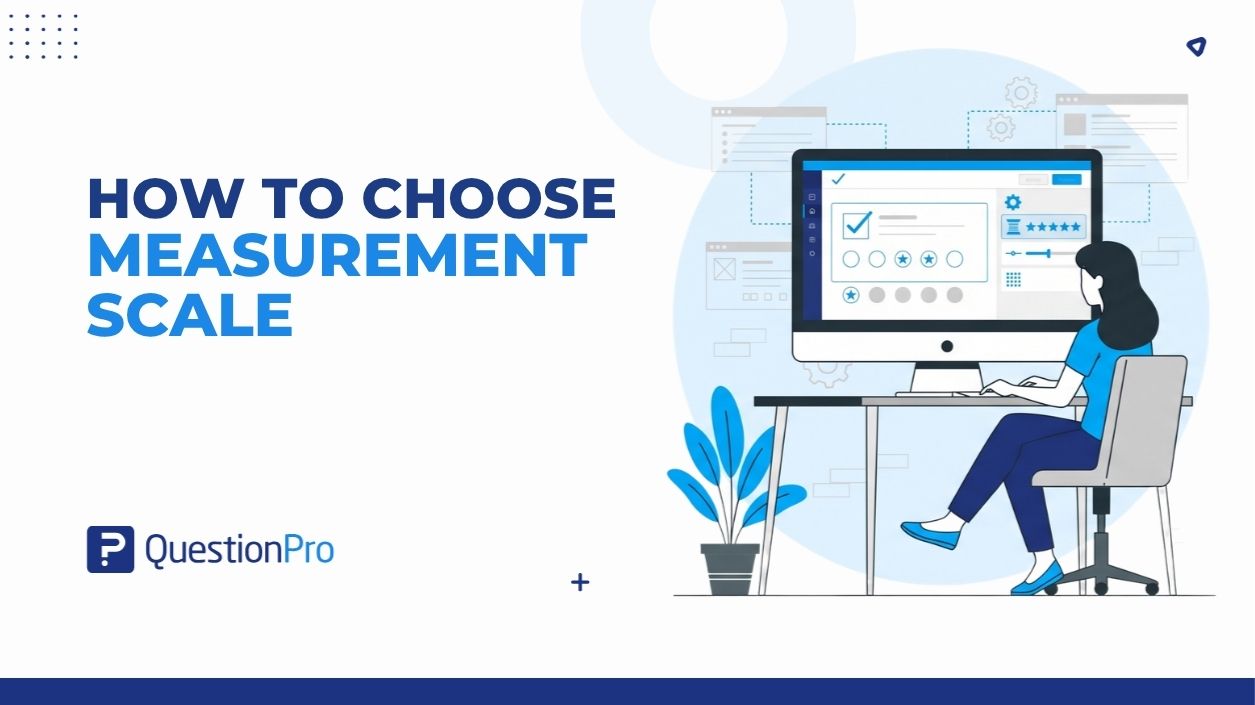 HOW TO CHOOSE
MEASUREMENT
SCALE

QuestionPro